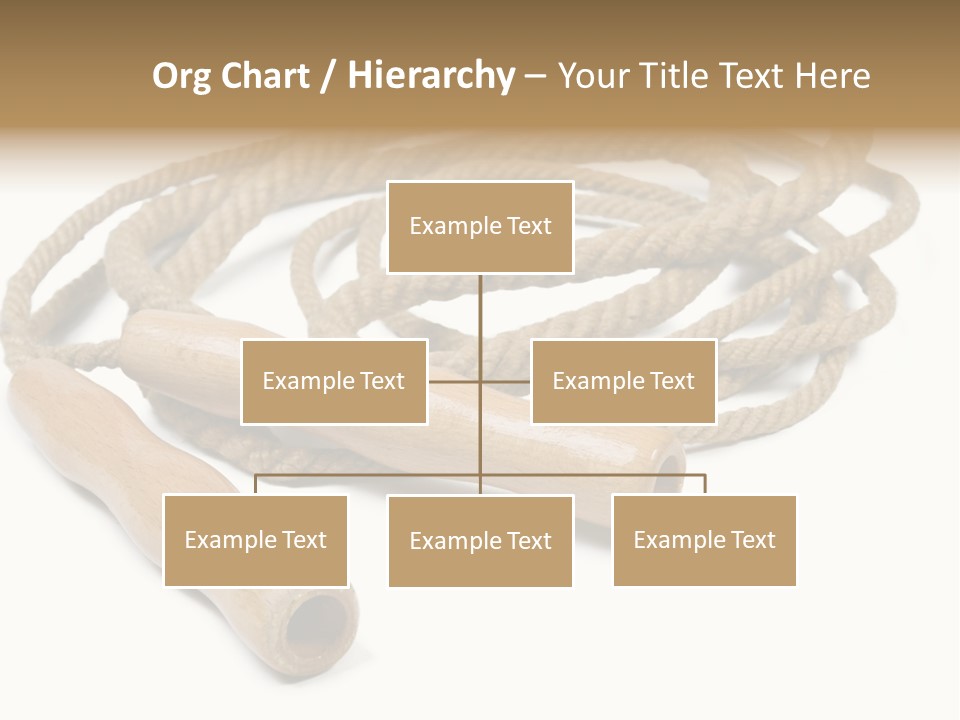 Org Chart / Hierarchy – Your Title Text Here

Example Text

Example Text

Example Text

Example Text

Example Text

Example Text